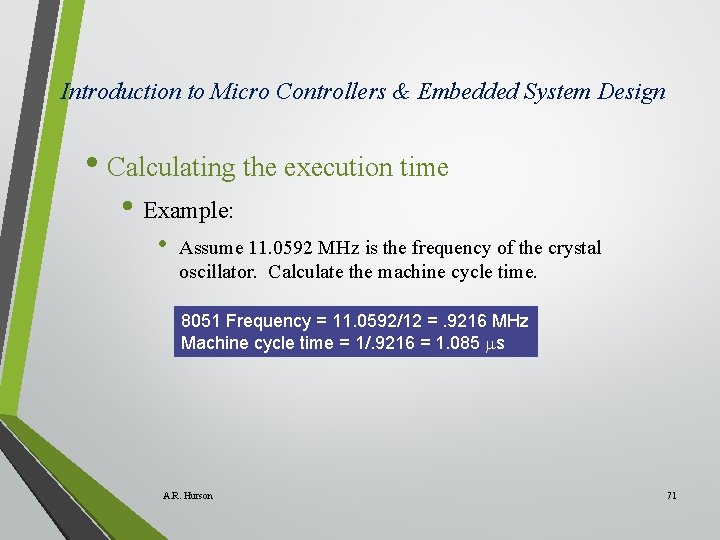 Introduction to Micro Controllers & Embedded System Design

• Calculating the execution time

• Example:

• Assume 11.0592 MHz is the frequency of the crystal oscillator. Calculate the machine cycle time.

8051 Frequency = 11.0592/12 = .9216 MHz
Machine cycle time = 1/.9216 = 1.085 $\mu$s

A.R. Hurson

71